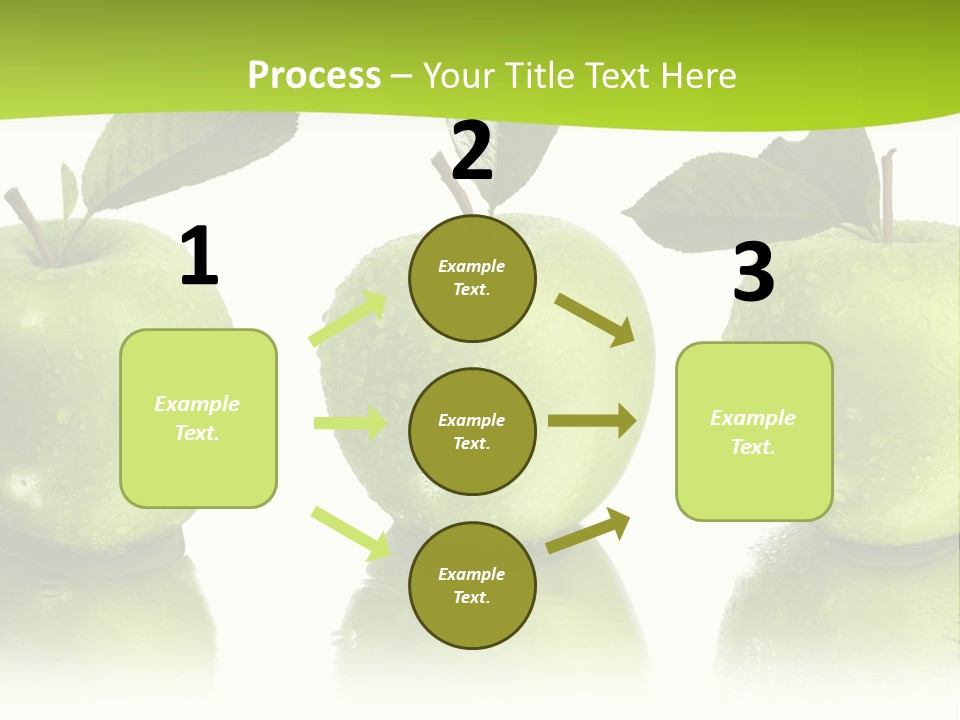 Process – Your Title Text Here

1

Example Text.

2

Example Text.

Example Text.

Example Text.

3

Example Text.